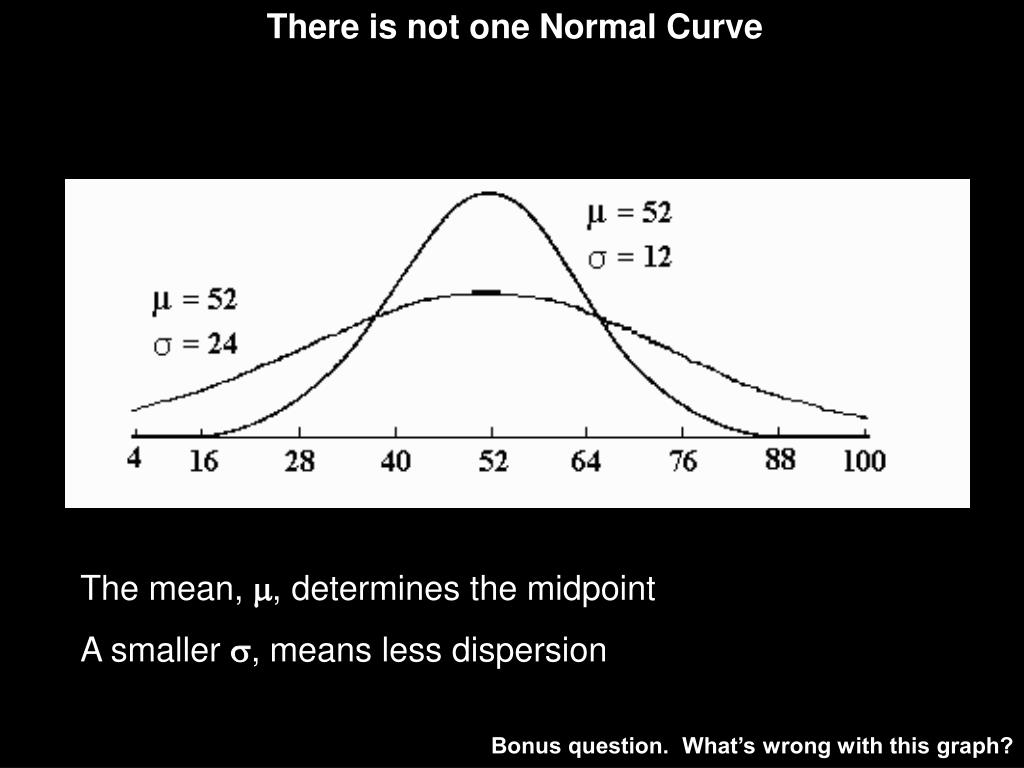 There is not one Normal Curve

$\mu = 52$
$\sigma = 12$

$\mu = 52$
$\sigma = 24$

4 16 28 40 52 64 76 88 100

The mean, $\mu$, determines the midpoint

A smaller $\sigma$, means less dispersion

Bonus question. What's wrong with this graph?